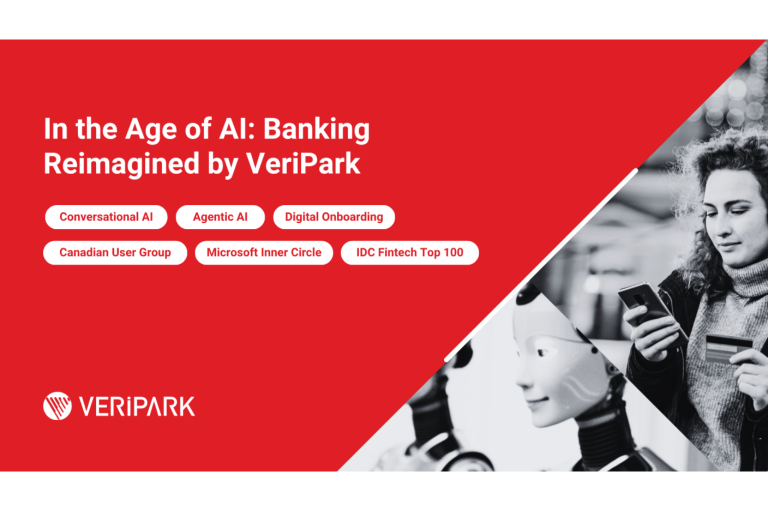 In the Age of AI: Banking Reimagined by VeriPark

Conversational AI
Agentic AI
Digital Onboarding
Canadian User Group
Microsoft Inner Circle
IDC Fintech Top 100

VERiPARK